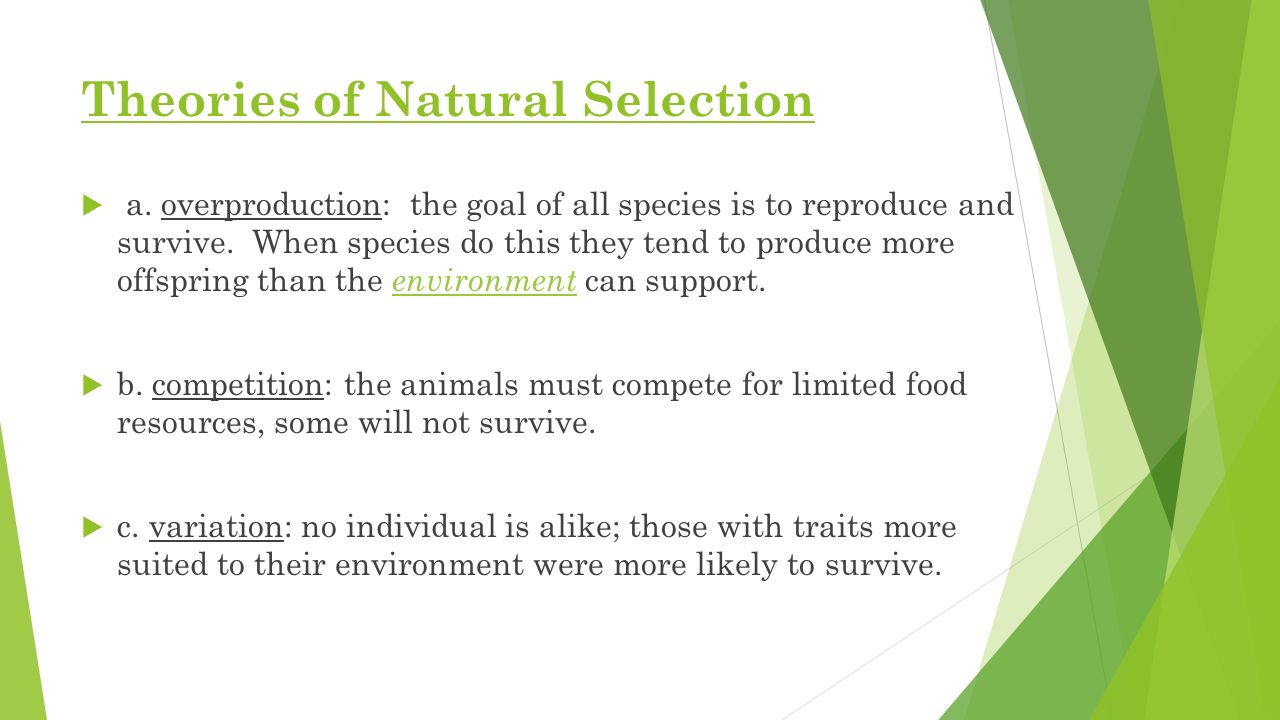 Theories of Natural Selection

a. overproduction: the goal of all species is to reproduce and survive. When species do this they tend to produce more offspring than the environment can support.

b. competition: the animals must compete for limited food resources, some will not survive.

c. variation: no individual is alike; those with traits more suited to their environment were more likely to survive.